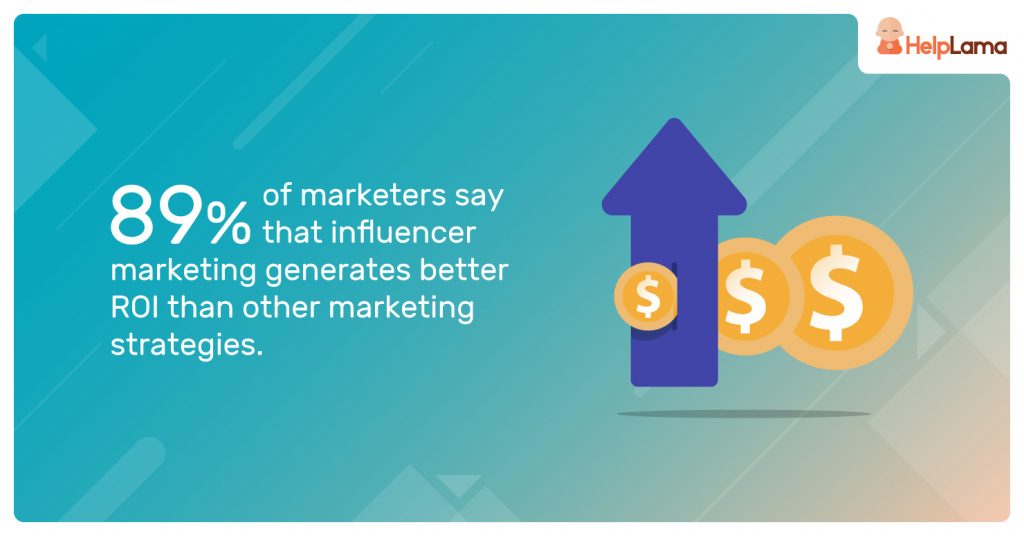 HelpLama

89% of marketers say that influencer marketing generates better ROI than other marketing strategies.

$ $ $